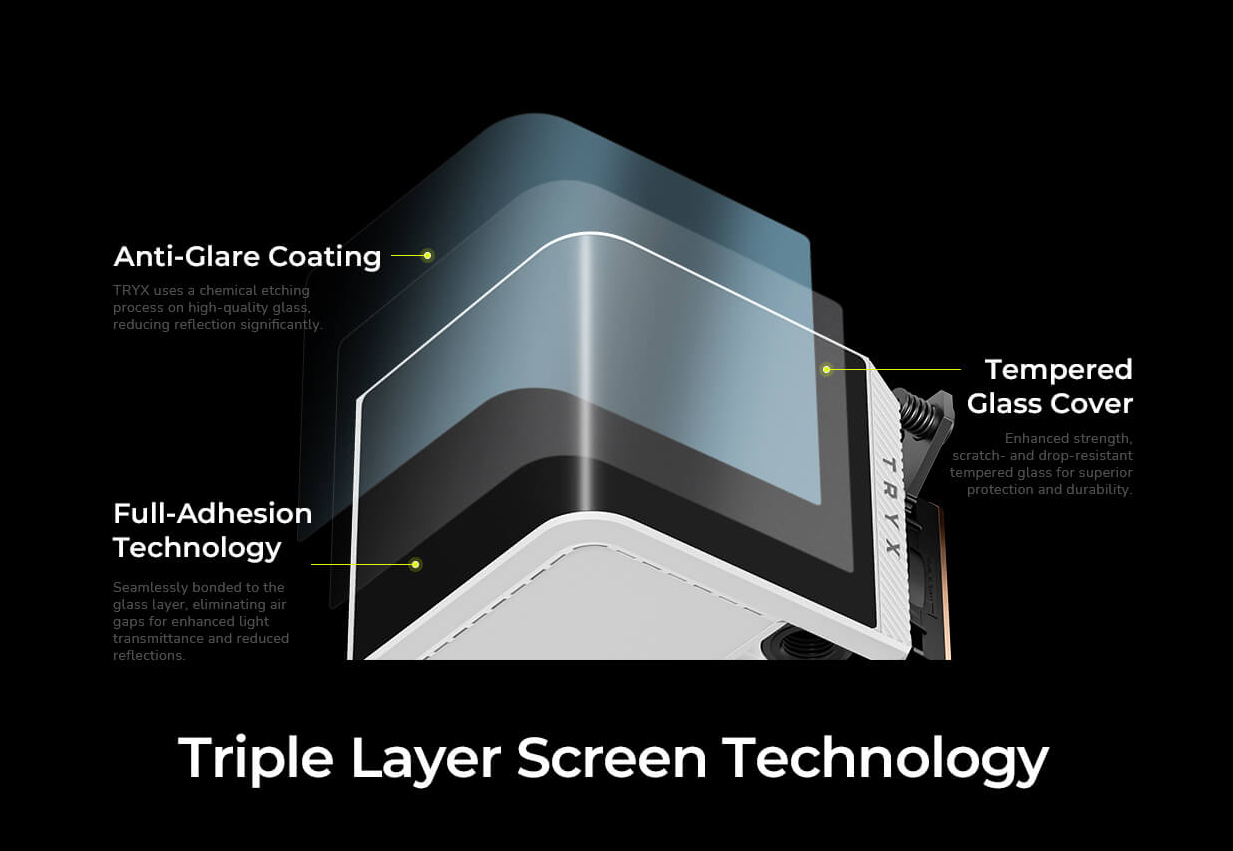 Anti-Glare Coating

TRYX uses a chemical etching process on high-quality glass, reducing reflection significantly.

Tempered Glass Cover

Enhanced strength, scratch- and drop-resistant tempered glass for superior protection and durability.

TRYX

Full-Adhesion Technology

Seamlessly bonded to the glass layer, eliminating air gaps for enhanced light transmittance and reduced reflections.

Triple Layer Screen Technology